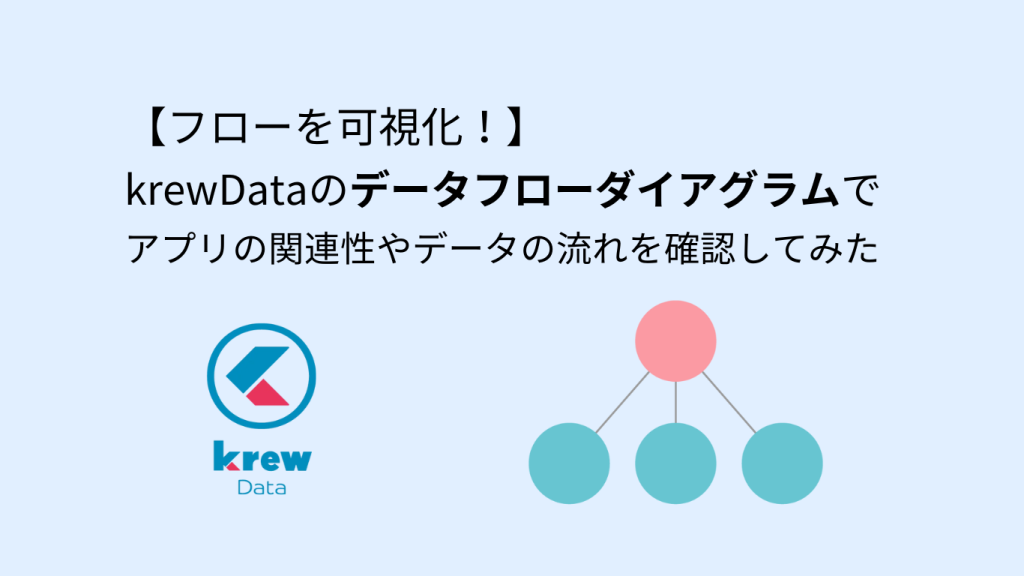 【フローを可視化！】
krewDataのデータフローダイアグラムで
アプリの関連性やデータの流れを確認してみた

krew
Data